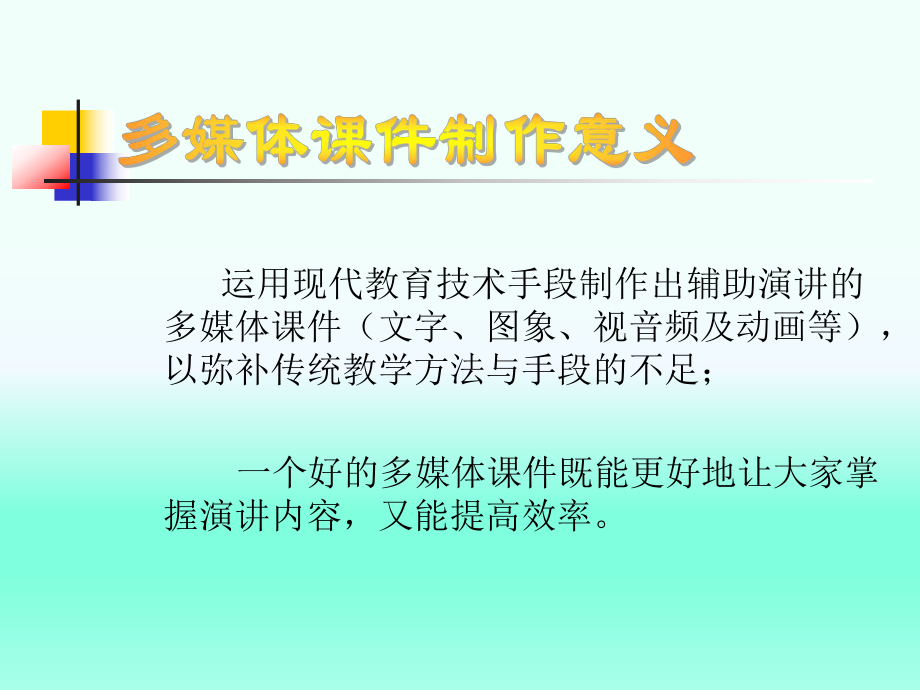 多媒体课件制作意义

运用现代教育技术手段制作出辅助演讲的多媒体课件（文字、图象、视音频及动画等），以弥补传统教学方法与手段的不足；

一个好的多媒体课件既能更好地让大家掌握演讲内容，又能提高效率。